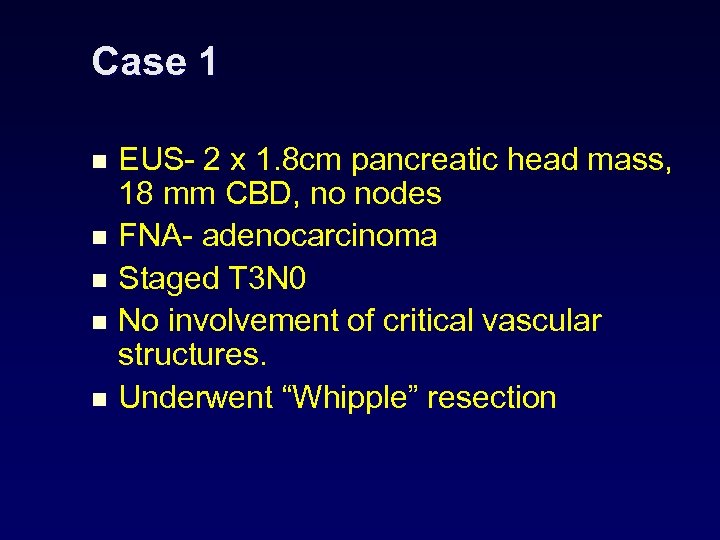 Case 1

- EUS- 2 x 1.8cm pancreatic head mass, 18 mm CBD, no nodes
- FNA- adenocarcinoma
- Staged T3N0
- No involvement of critical vascular structures.
- Underwent “Whipple” resection